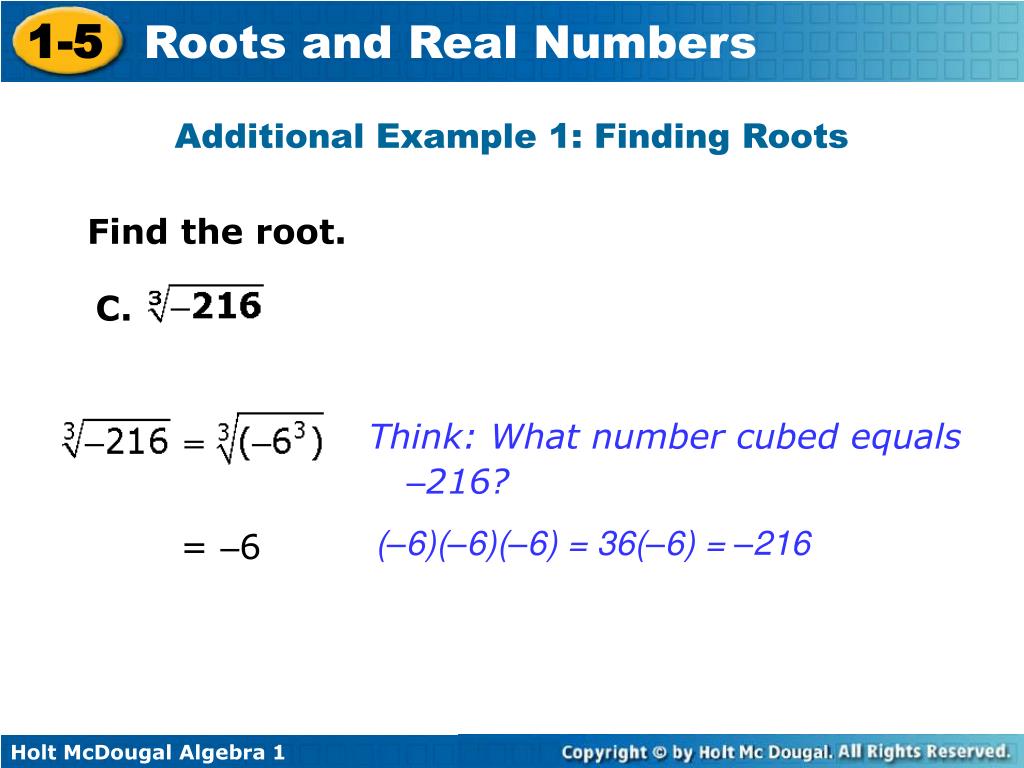 1-5 Roots and Real Numbers

Additional Example 1: Finding Roots

Find the root.

C. $\sqrt[3]{-216}$

$\sqrt[3]{-216} = \sqrt[3]{(-6^3)}$

Think: What number cubed equals –216?

$= -6$

(–6)(–6)(–6) = 36(–6) = –216

Holt McDougal Algebra 1

Copyright © by Holt Mc Dougal. All Rights Reserved.